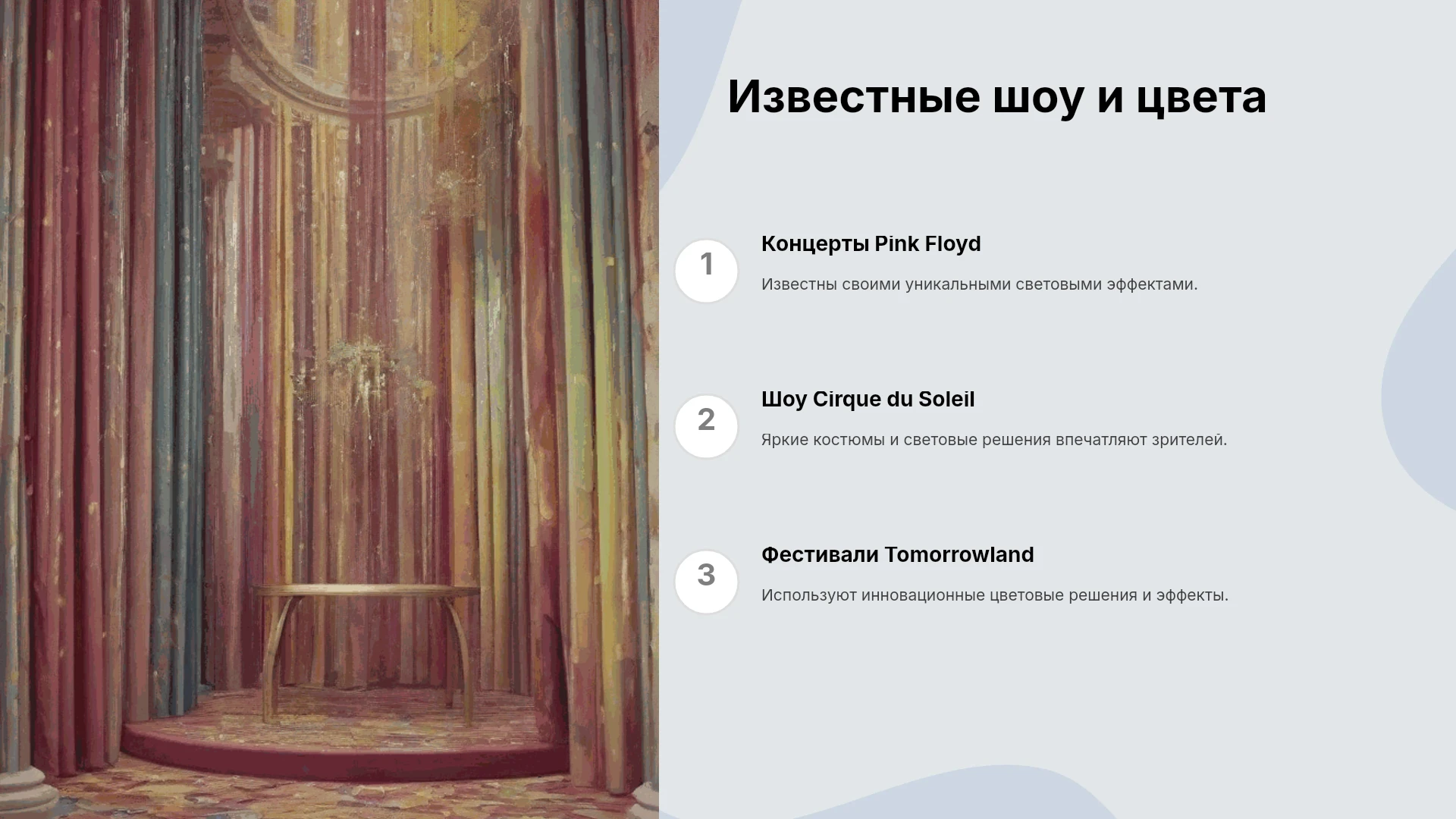 Известные шоу и цвета

1

Концерты Pink Floyd

Известны своими уникальными световыми эффектами.

2

Шоу Cirque du Soleil

Яркие костюмы и световые решения впечатляют зрителей.

3

Фестивали Tomorrowland

Используют инновационные цветовые решения и эффекты.